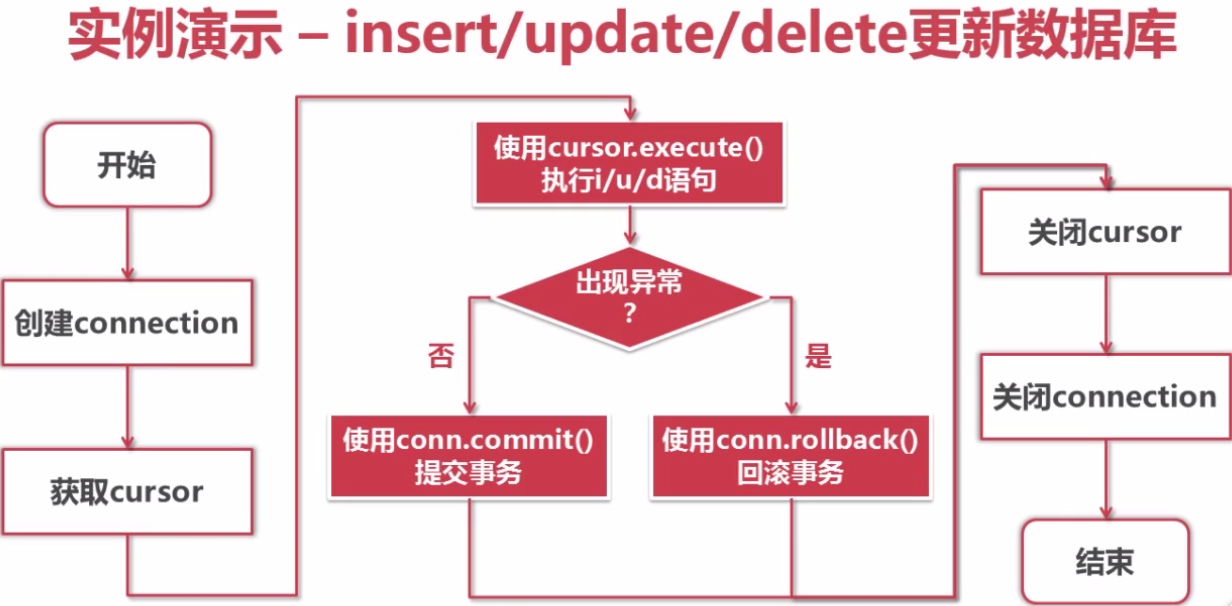 实例演示 – insert/update/delete更新数据库

开始

创建connection

获取cursor

使用cursor.execute()
执行i/u/d语句

出现异常
?

否

是

使用conn.commit()
提交事务

使用conn.rollback()
回滚事务

关闭cursor

关闭connection

结束